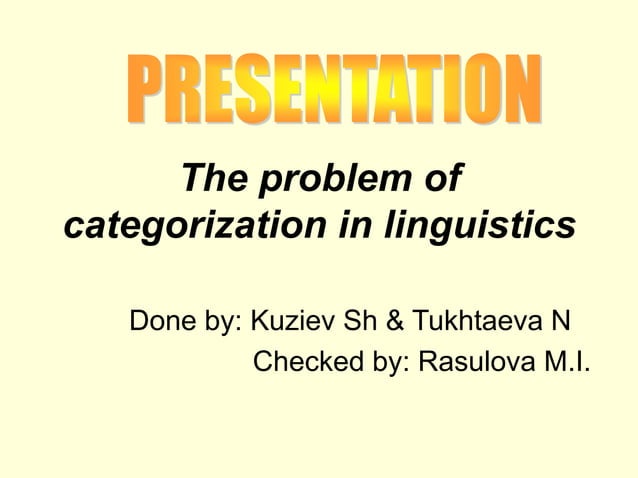 PRESENTATION

The problem of categorization in linguistics

Done by: Kuziev Sh & Tukhtaeva N
Checked by: Rasulova M.I.